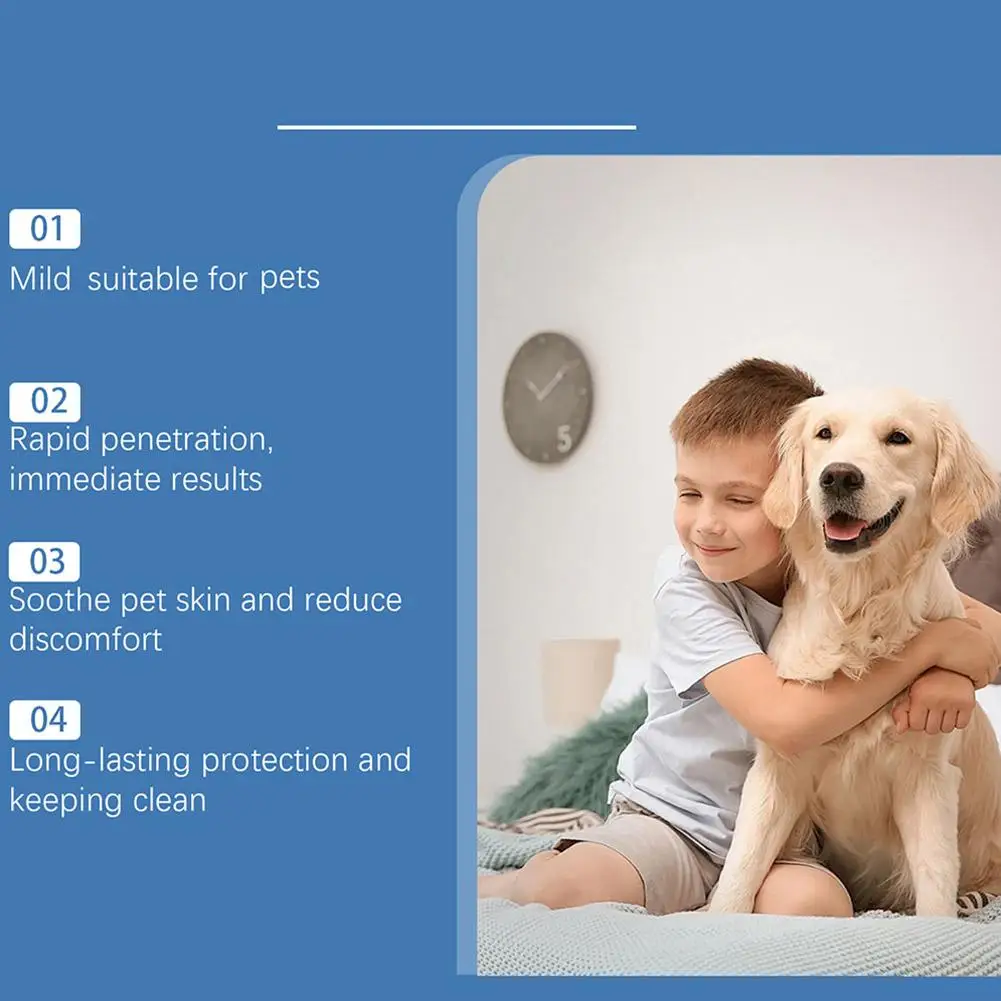 01
Mild suitable for pets

02
Rapid penetration, immediate results

03
Soothe pet skin and reduce discomfort

04
Long-lasting protection and keeping clean

5